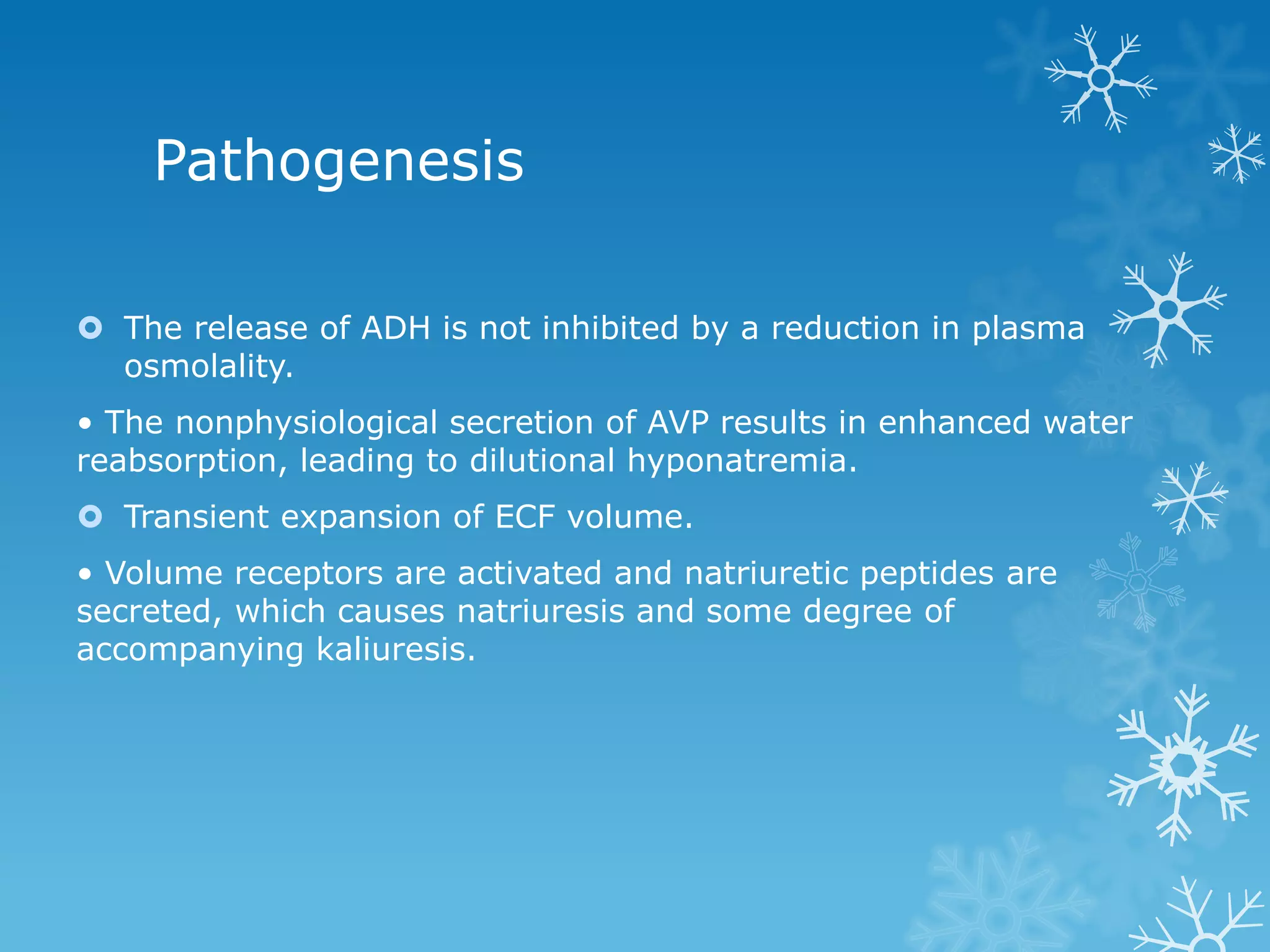 Pathogenesis

The release of ADH is not inhibited by a reduction in plasma osmolality.

• The nonphysiological secretion of AVP results in enhanced water reabsorption, leading to dilutional hyponatremia.

Transient expansion of ECF volume.

• Volume receptors are activated and natriuretic peptides are secreted, which causes natriuresis and some degree of accompanying kaliuresis.